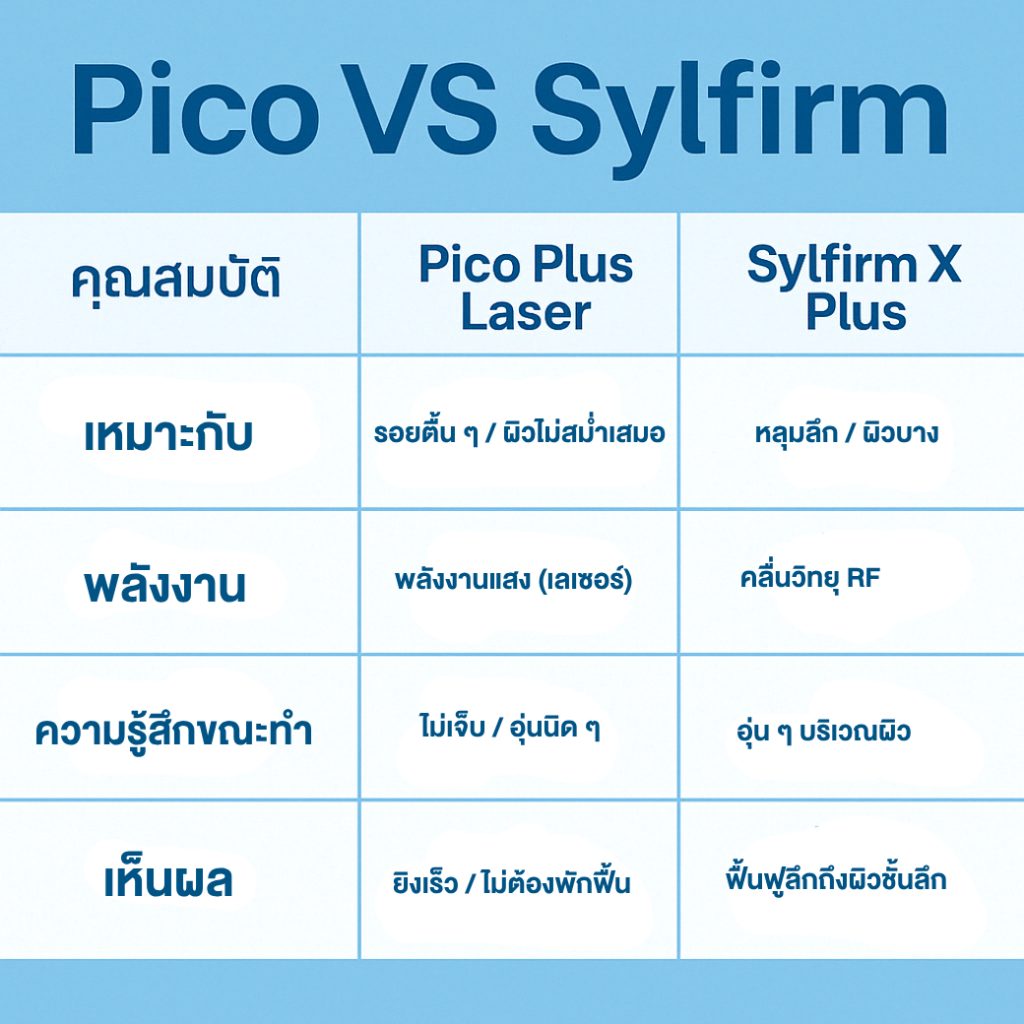 Pico VS Sylfirm

| คุณสมบัติ | Pico Plus Laser | Sylfirm X Plus |
|---|---|---|
| เหมาะกับ | รอยตื้น ๆ / ผิวไม่สม่ำเสมอ | หลุมลึก / ผิวบาง |
| พลังงาน | พลังงานแสง (เลเซอร์) | คลื่นวิทยุ RF |
| ความรู้สึกขณะทำ | ไม่เจ็บ / อุ่นนิด ๆ | อุ่น ๆ บริเวณผิว |
| เห็นผล | ยิงเร็ว / ไม่ต้องพักฟื้น | ฟื้นฟูลึกถึงผิวชั้นลึก |